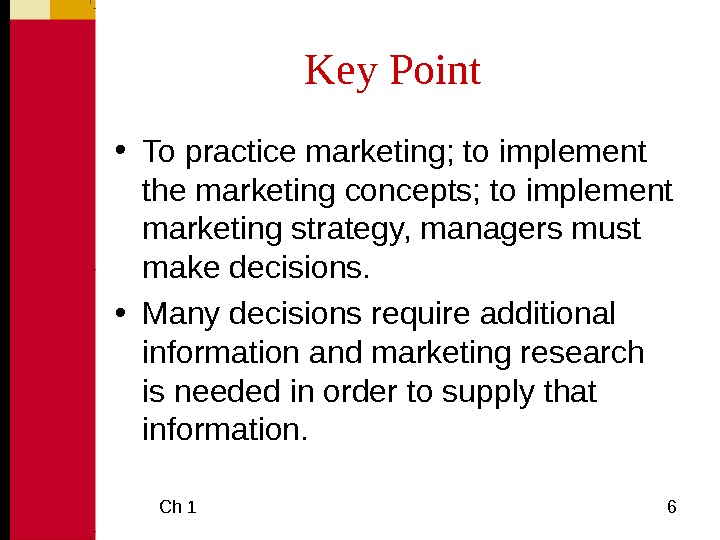 Key Point

• To practice marketing; to implement the marketing concepts; to implement marketing strategy, managers must make decisions.

• Many decisions require additional information and marketing research is needed in order to supply that information.

Ch 1

6